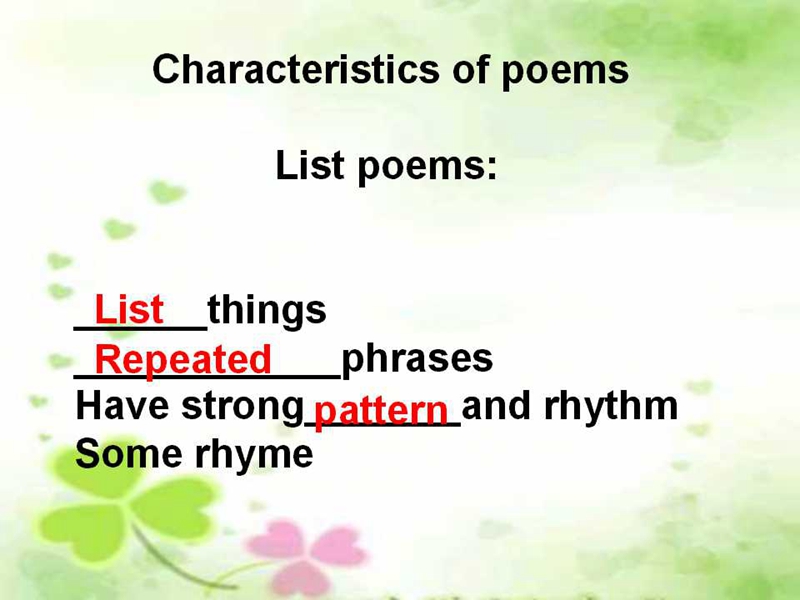 Characteristics of poems

List poems:

List things
Repeated phrases
Have strong pattern and rhythm
Some rhyme